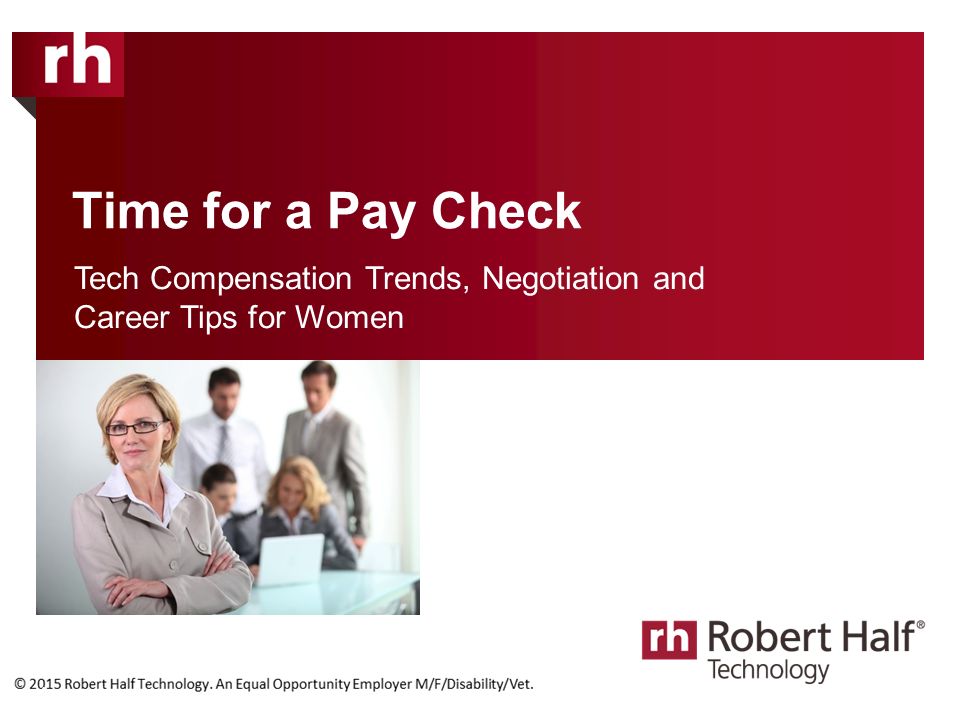 rh

Time for a Pay Check

Tech Compensation Trends, Negotiation and Career Tips for Women

rh Robert Half®
Technology

© 2015 Robert Half Technology. An Equal Opportunity Employer M/F/Disability/Vet.